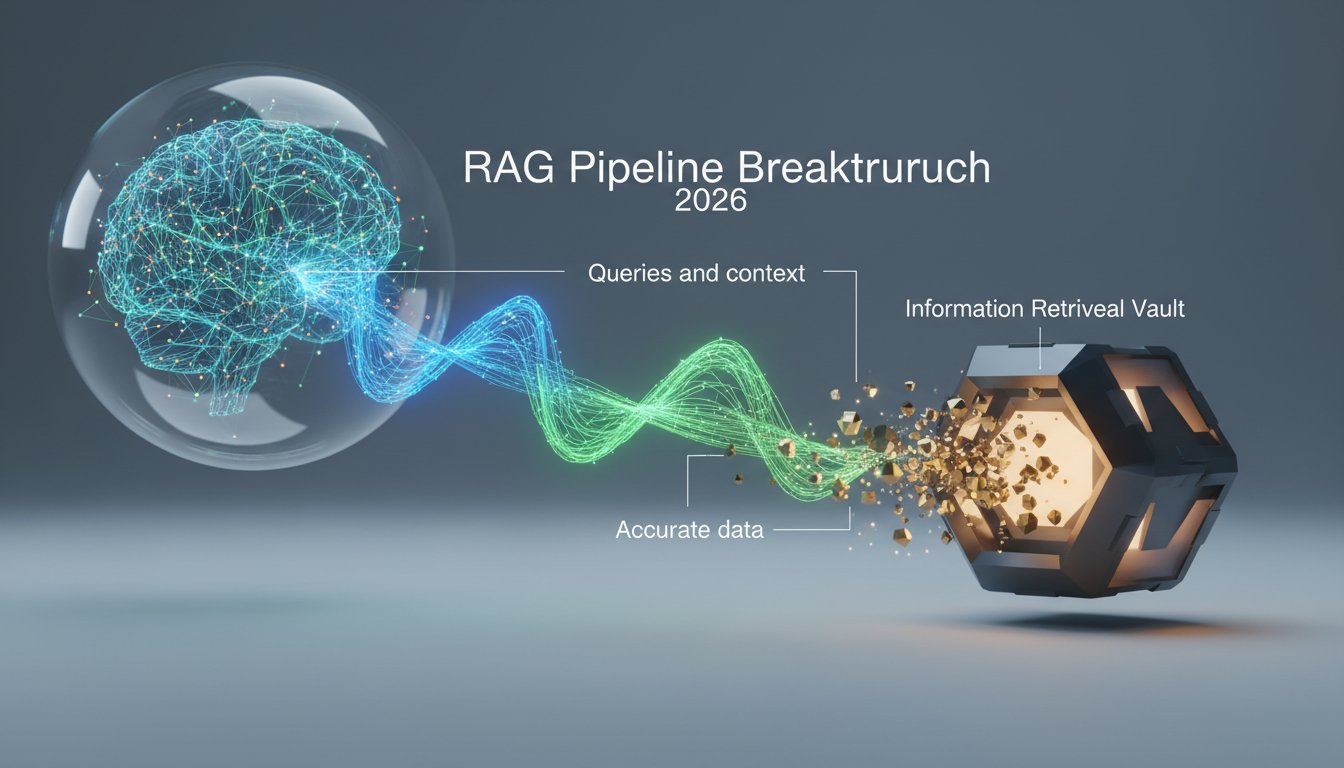 RAG Pipeline Breaktruruch
2026

Queries and context

Information Retriveal Vault

Accurate data